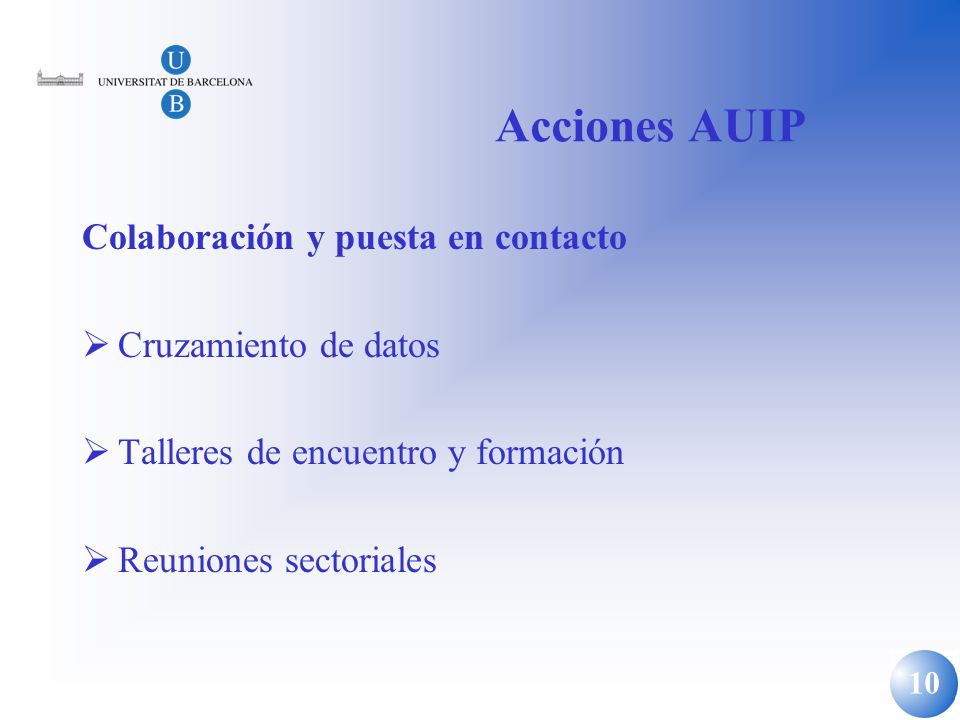 U
UNIVERSITAT DE BARCELONA
B

Acciones AUIP

Colaboración y puesta en contacto

➢ Cruzamiento de datos

➢ Talleres de encuentro y formación

➢ Reuniones sectoriales

10